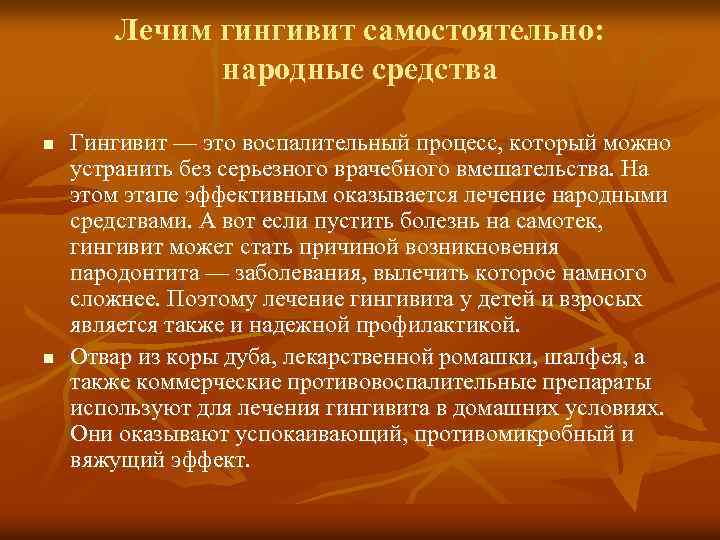 Лечим гингивит самостоятельно: народные средства

■ Гингивит — это воспалительный процесс, который можно устранить без серьезного врачебного вмешательства. На этом этапе эффективным оказывается лечение народными средствами. А вот если пустить болезнь на самотек, гингивит может стать причиной возникновения пародонтита — заболевания, вылечить которое намного сложнее. Поэтому лечение гингивита у детей и взросых является также и надежной профилактикой.

■ Отвар из коры дуба, лекарственной ромашки, шалфея, а также коммерческие противовоспалительные препараты используют для лечения гингивита в домашних условиях. Они оказывают успокаивающий, противомикробный и вяжущий эффект.